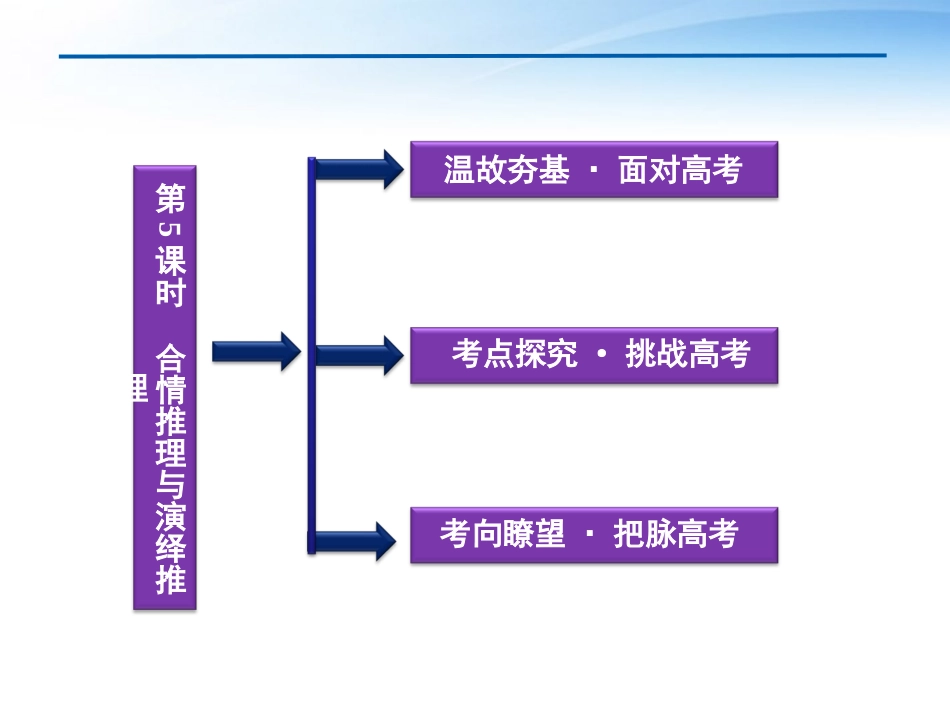 第5课时　合情推理与演绎推理

温故夯基 · 面对高考

考点探究 · 挑战高考

考向瞭望 · 把脉高考